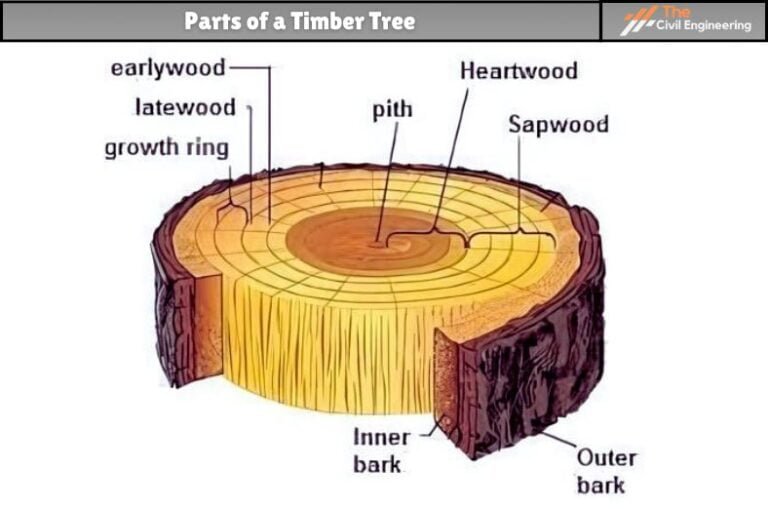 Parts of a Timber Tree

The Civil Engineering

earlywood

latewood

growth ring

pith

Heartwood

Sapwood

Inner bark

Outer bark